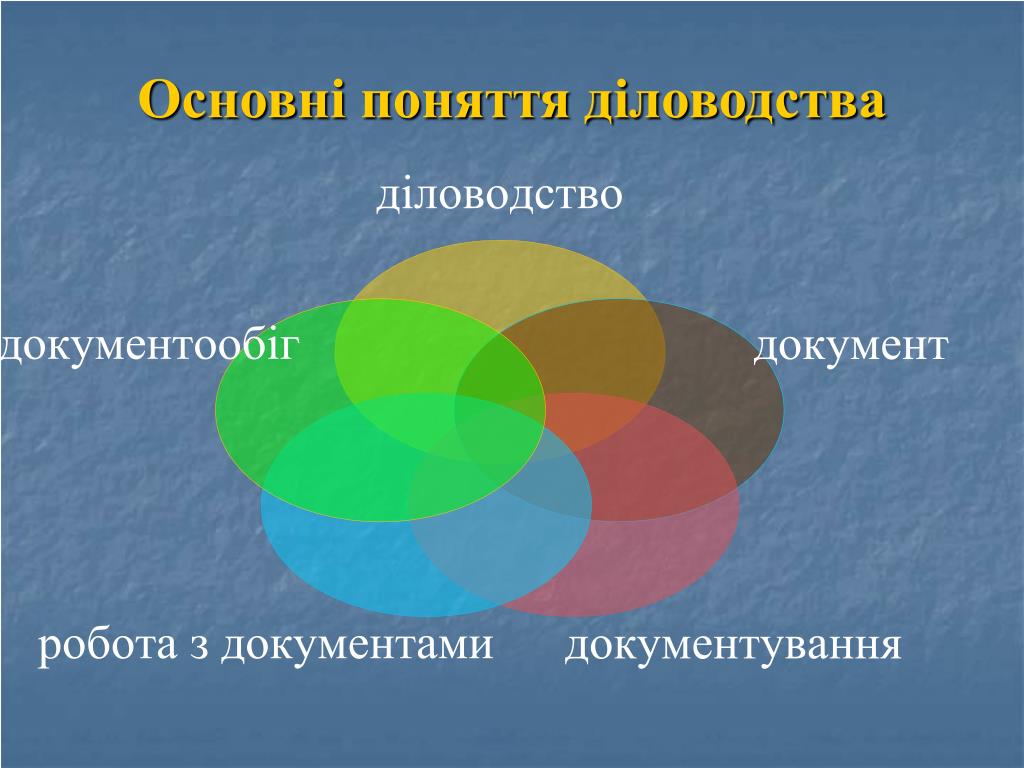 Основні поняття діловодства

діловодство

документообіг

документ

робота з документами

документування